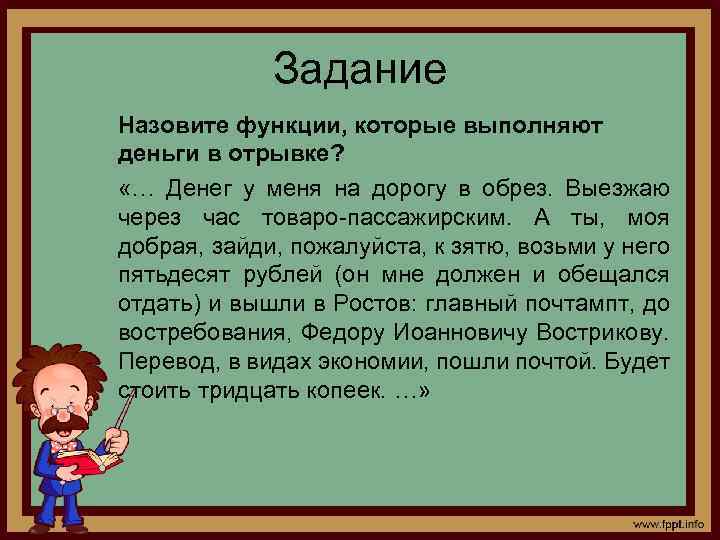 Задание

Назовите функции, которые выполняют деньги в отрывке?

«… Денег у меня на дорогу в обрез. Выезжаю через час товаро-пассажирским. А ты, моя добрая, зайди, пожалуйста, к зятю, возьми у него пятьдесят рублей (он мне должен и обещался отдать) и вышли в Ростов: главный почтампт, до востребования, Федору Иоанновичу Вострикову. Перевод, в видах экономии, пошли почтой. Будет стоить тридцать копеек. …»

www.fppt.info